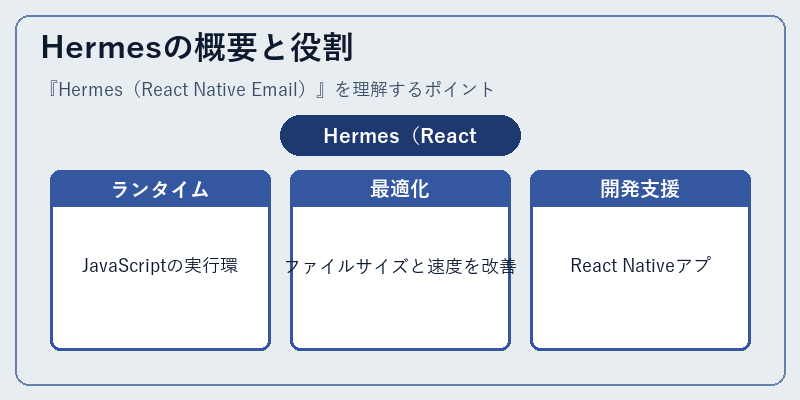 Hermesの概要と役割

『Hermes（React Native Email）』を理解するポイント

Hermes（React

ランタイム

JavaScriptの実行環

最適化

ファイルサイズと速度を改善

開発支援

React Nativeアプ